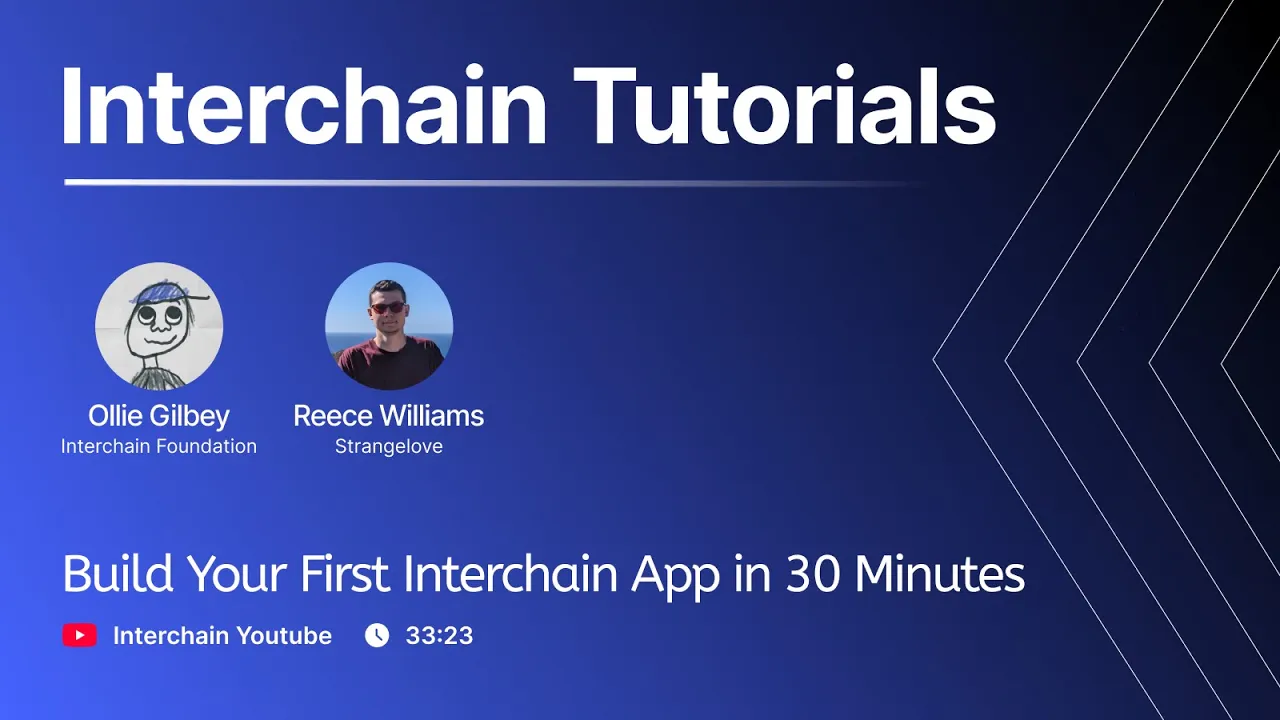 Interchain Tutorials

Ollie Gilbey
Interchain Foundation

Reece Williams
Strangelove

Build Your First Interchain App in 30 Minutes

Interchain Youtube 33:23